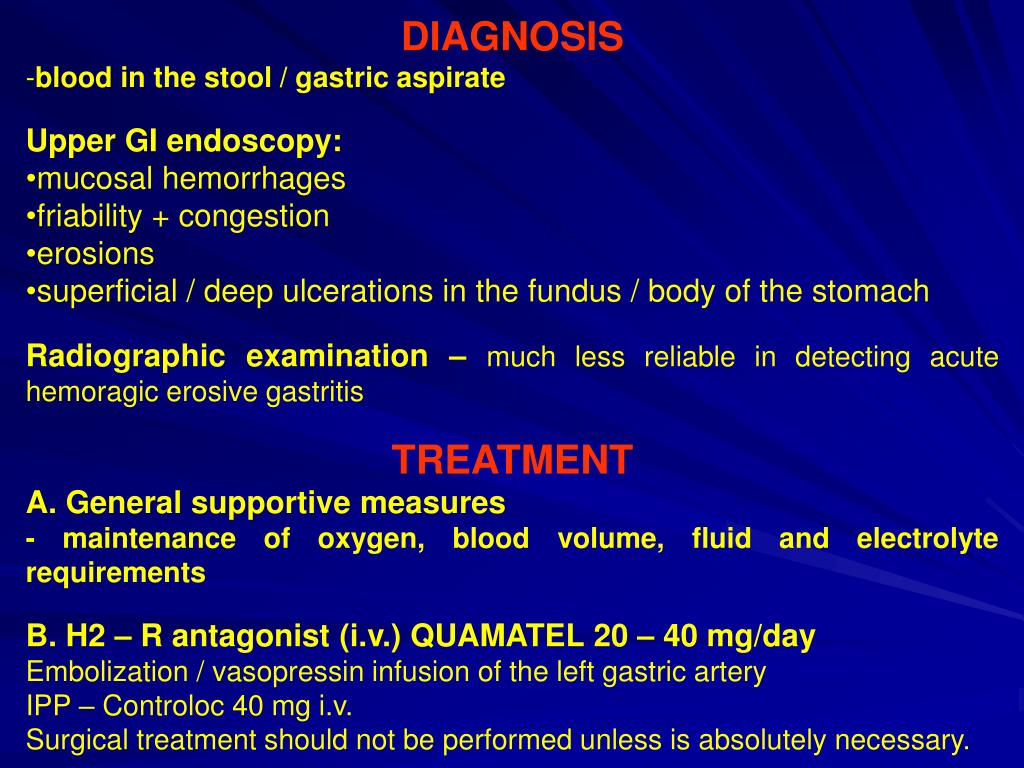 DIAGNOSIS
-blood in the stool / gastric aspirate

Upper GI endoscopy:
•mucosal hemorrhages
•friability + congestion
•erosions
•superficial / deep ulcerations in the fundus / body of the stomach

Radiographic examination – much less reliable in detecting acute hemoragic erosive gastritis

TREATMENT
A. General supportive measures
- maintenance of oxygen, blood volume, fluid and electrolyte requirements

B. H2 – R antagonist (i.v.) QUAMATEL 20 – 40 mg/day
Embolization / vasopressin infusion of the left gastric artery
IPP – Controloc 40 mg i.v.
Surgical treatment should not be performed unless is absolutely necessary.